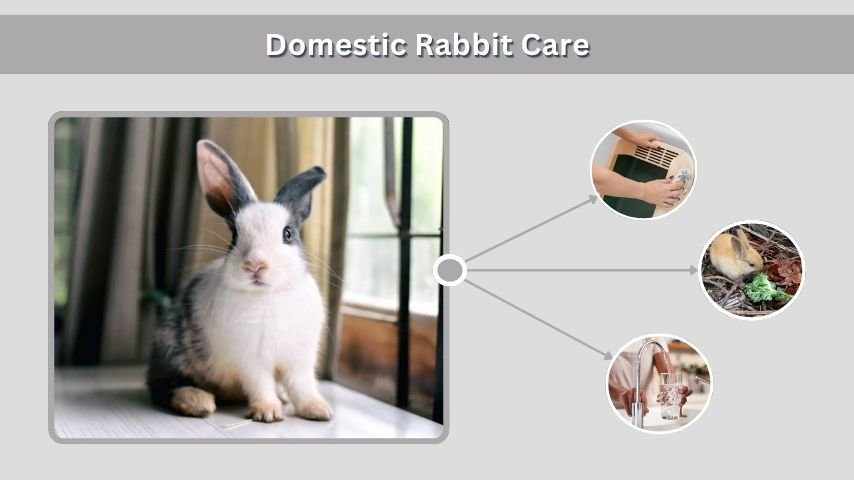 Domestic Rabbit Care